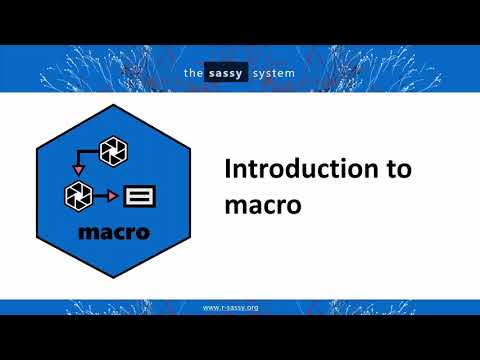 the sassy system

macro

Introduction to macro

www.r-sassy.org